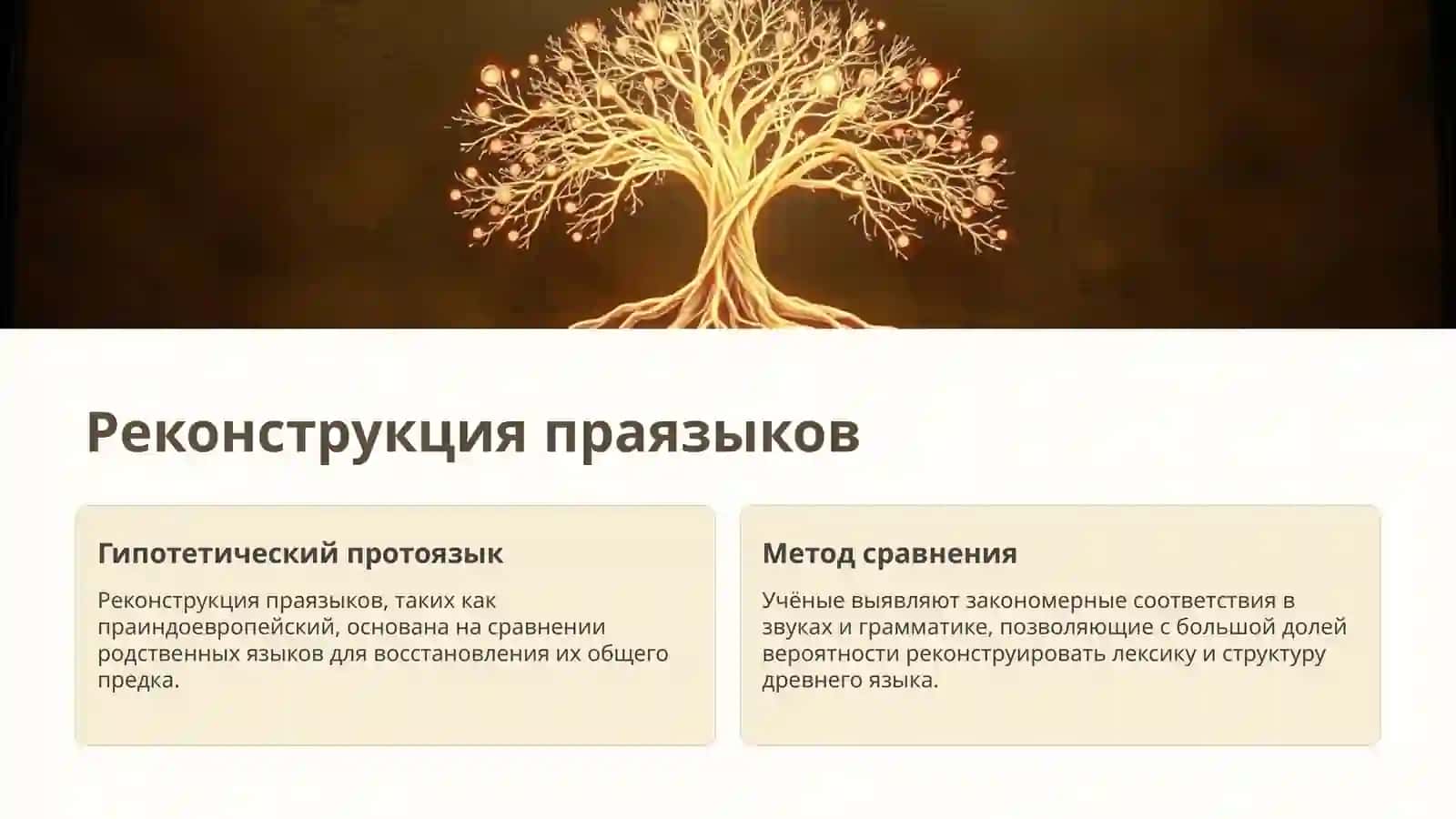 Реконструкция праязыков

Гипотетический протоязык

Реконструкция праязыков, таких как праиндоевропейский, основана на сравнении родственных языков для восстановления их общего предка.

Метод сравнения

Учёные выявляют закономерные соответствия в звуках и грамматике, позволяющие с большой долей вероятности реконструировать лексику и структуру древнего языка.